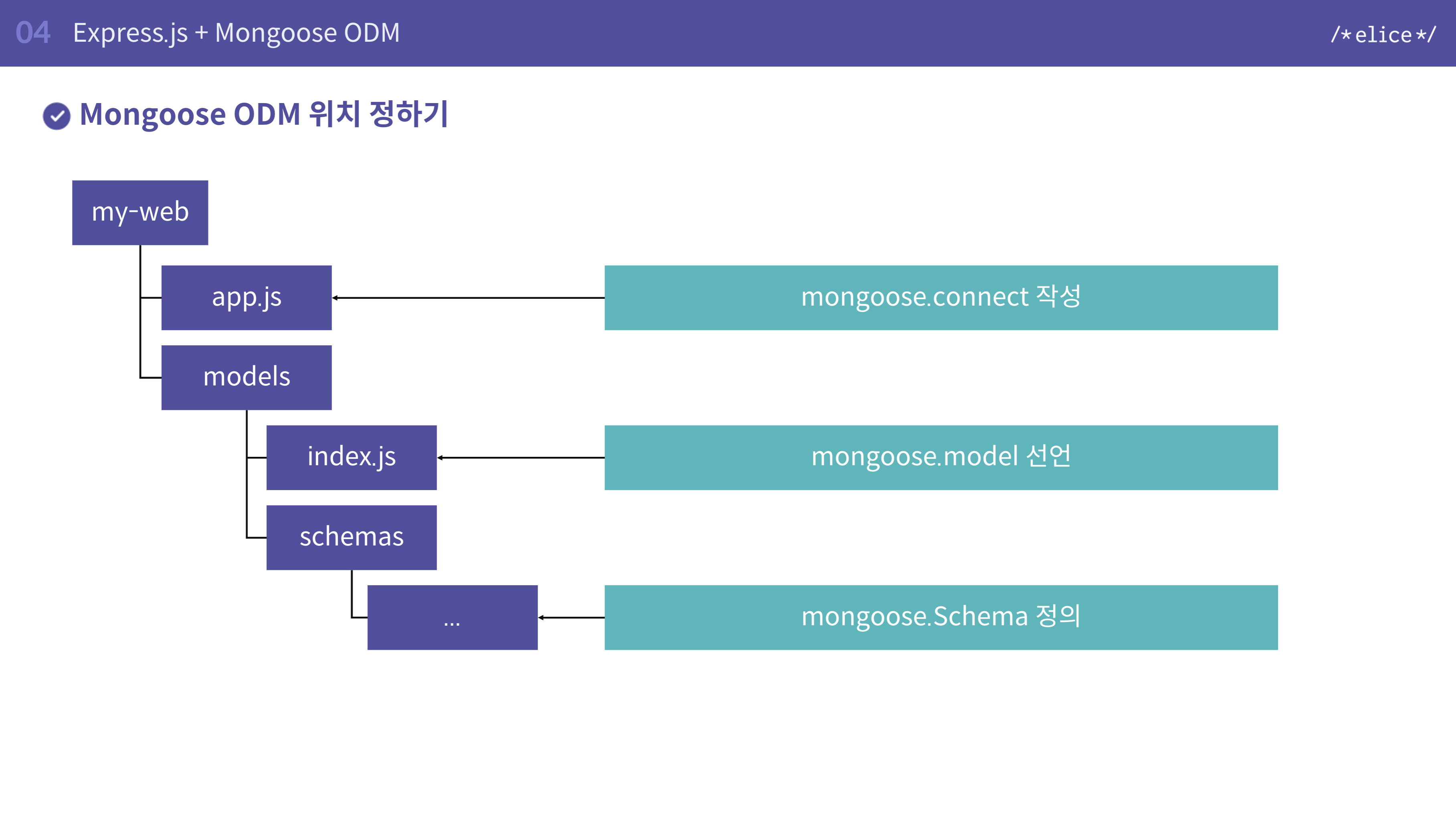 04 Express.js + Mongoose ODM

/*elice*/

Mongoose ODM 위치 정하기

my-web

app.js

models

index.js

schemas

...

mongoose.connect 작성

mongoose.model 선언

mongoose.Schema 정의